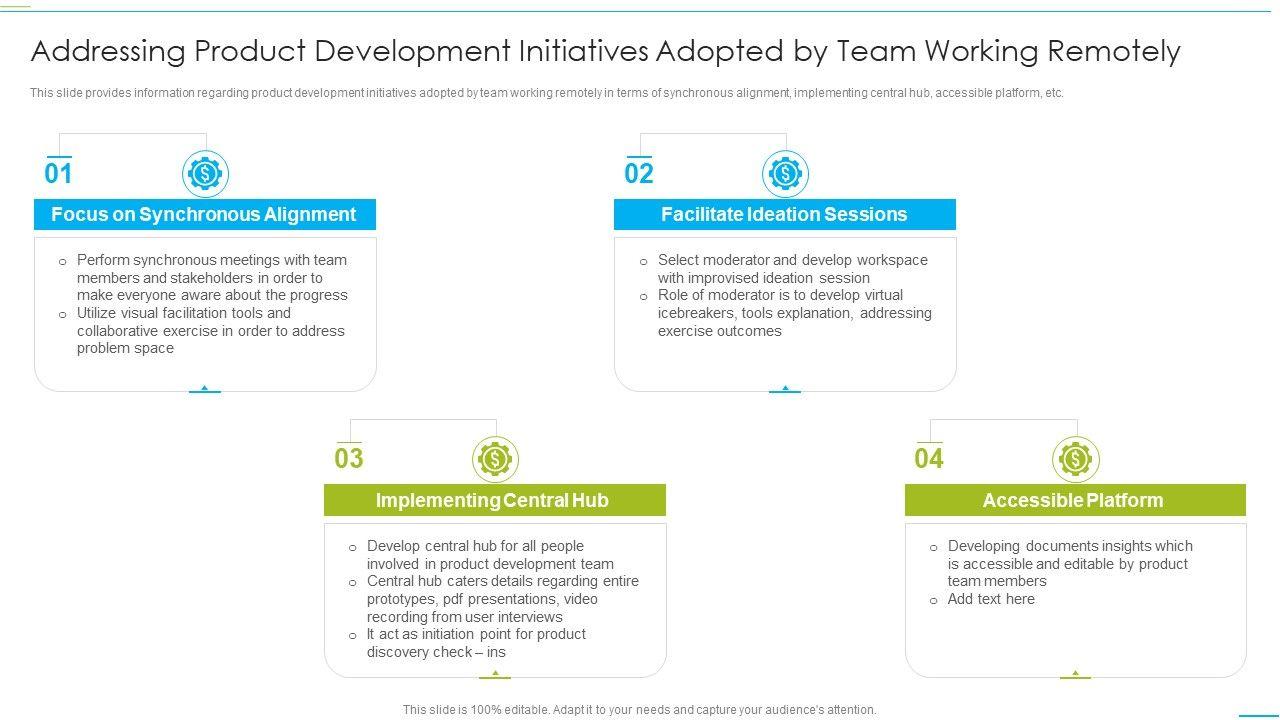 Addressing Product Development Initiatives Adopted by Team Working Remotely

This slide provides information regarding product development initiatives adopted by team working remotely in terms of synchronous alignment, implementing central hub, accessible platform, etc.

01

Focus on Synchronous Alignment

o Perform synchronous meetings with team members and stakeholders in order to make everyone aware about the progress
o Utilize visual facilitation tools and collaborative exercise in order to address problem space

02

Facilitate Ideation Sessions

o Select moderator and develop workspace with improvised ideation session
o Role of moderator is to develop virtual icebreakers, tools explanation, addressing exercise outcomes

03

Implementing Central Hub

o Develop central hub for all people involved in product development team
o Central hub caters details regarding entire prototypes, pdf presentations, video recording from user interviews
o It act as initiation point for product discovery check – ins

04

Accessible Platform

o Developing documents insights which is accessible and editable by product team members
o Add text here

This slide is 100% editable. Adapt it to your needs and capture your audience's attention.